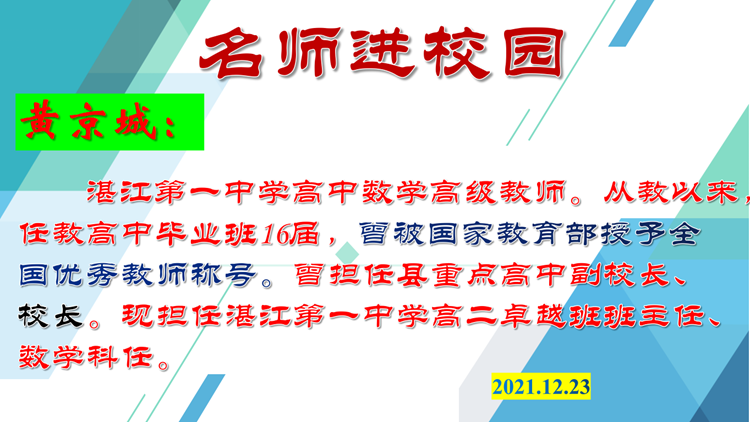 名师进校园

黄京城：

湛江第一中学高中数学高级教师。从教以来，任教高中毕业班16届，曾被国家教育部授予全国优秀教师称号。曾担任县重点高中副校长、校长。现担任湛江第一中学高二卓越班班主任、数学科任。

2021.12.23